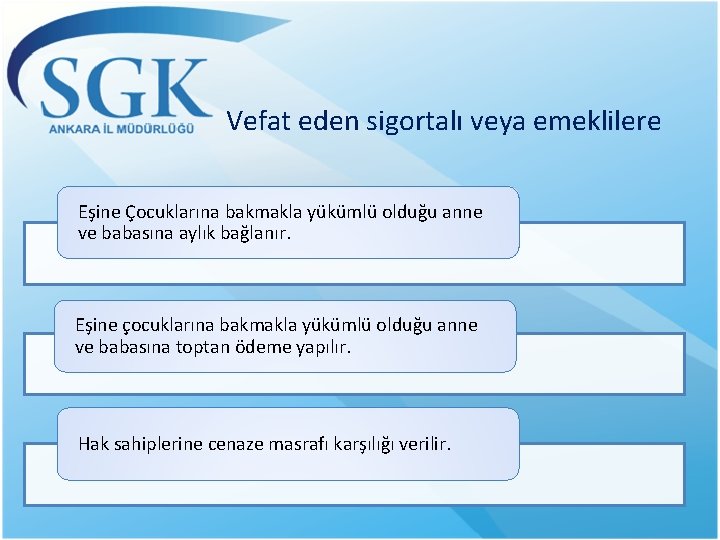 SGK
ANKARA İL MÜDÜRLÜĞÜ

Vefat eden sigortalı veya emeklilere

Eşine Çocuklarına bakmakla yükümlü olduğu anne ve babasına aylık bağlanır.

Eşine çocuklarına bakmakla yükümlü olduğu anne ve babasına toptan ödeme yapılır.

Hak sahiplerine cenaze masrafı karşılığı verilir.